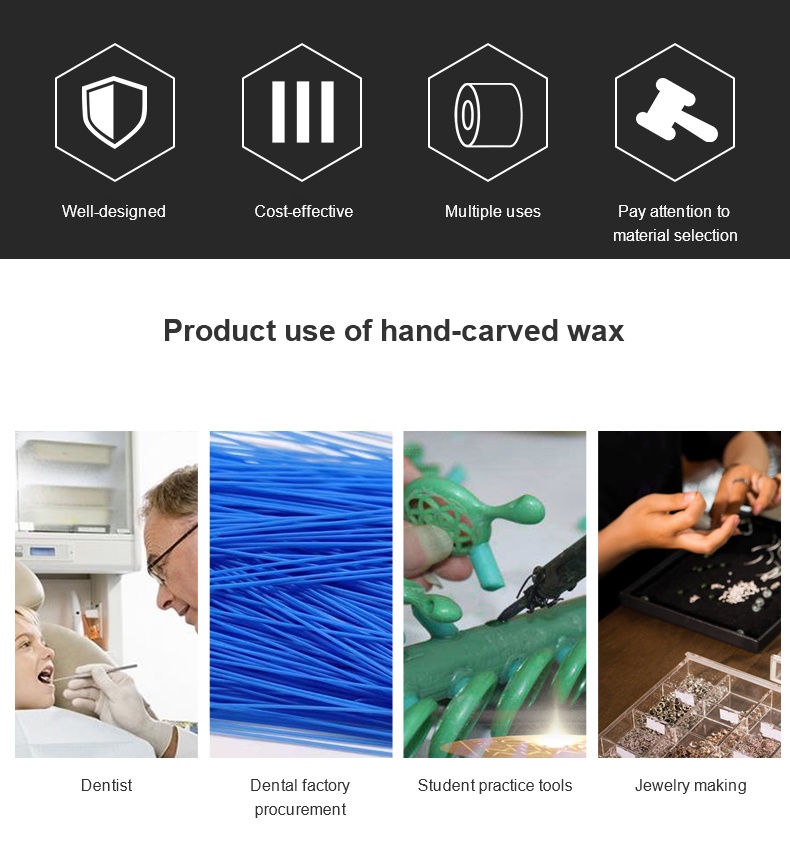 Well-designed

Cost-effective

Multiple uses

Pay attention to material selection

Product use of hand-carved wax

Dentist

Dental factory procurement

Student practice tools

Jewelry making